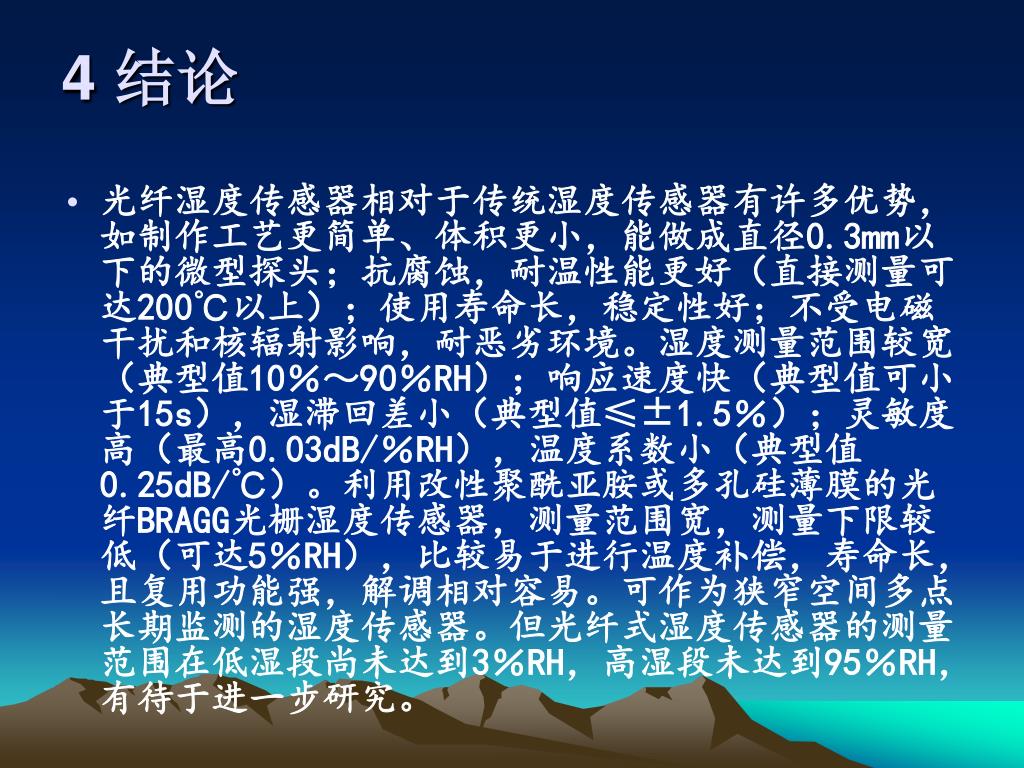 4 结论

• 光纤湿度传感器相对于传统湿度传感器有许多优势，如制作工艺更简单、体积更小，能做成直径0.3mm以下的微型探头；抗腐蚀，耐温性能更好（直接测量可达200℃以上）；使用寿命长，稳定性好；不受电磁干扰和核辐射影响，耐恶劣环境。湿度测量范围较宽（典型值10%～90%RH）；响应速度快（典型值可小于15s），湿滞回差小（典型值≤±1.5%）；灵敏度高（最高0.03dB/%RH），温度系数小（典型值0.25dB/℃）。利用改性聚酰亚胺或多孔硅薄膜的光纤BRAGG光栅湿度传感器，测量范围宽，测量下限较低（可达5%RH），比较易于进行温度补偿，寿命长，且复用功能强，解调相对容易。可作为狭窄空间多点长期监测的湿度传感器。但光纤式湿度传感器的测量范围在低湿段尚未达到3%RH，高湿段未达到95%RH，有待于进一步研究。